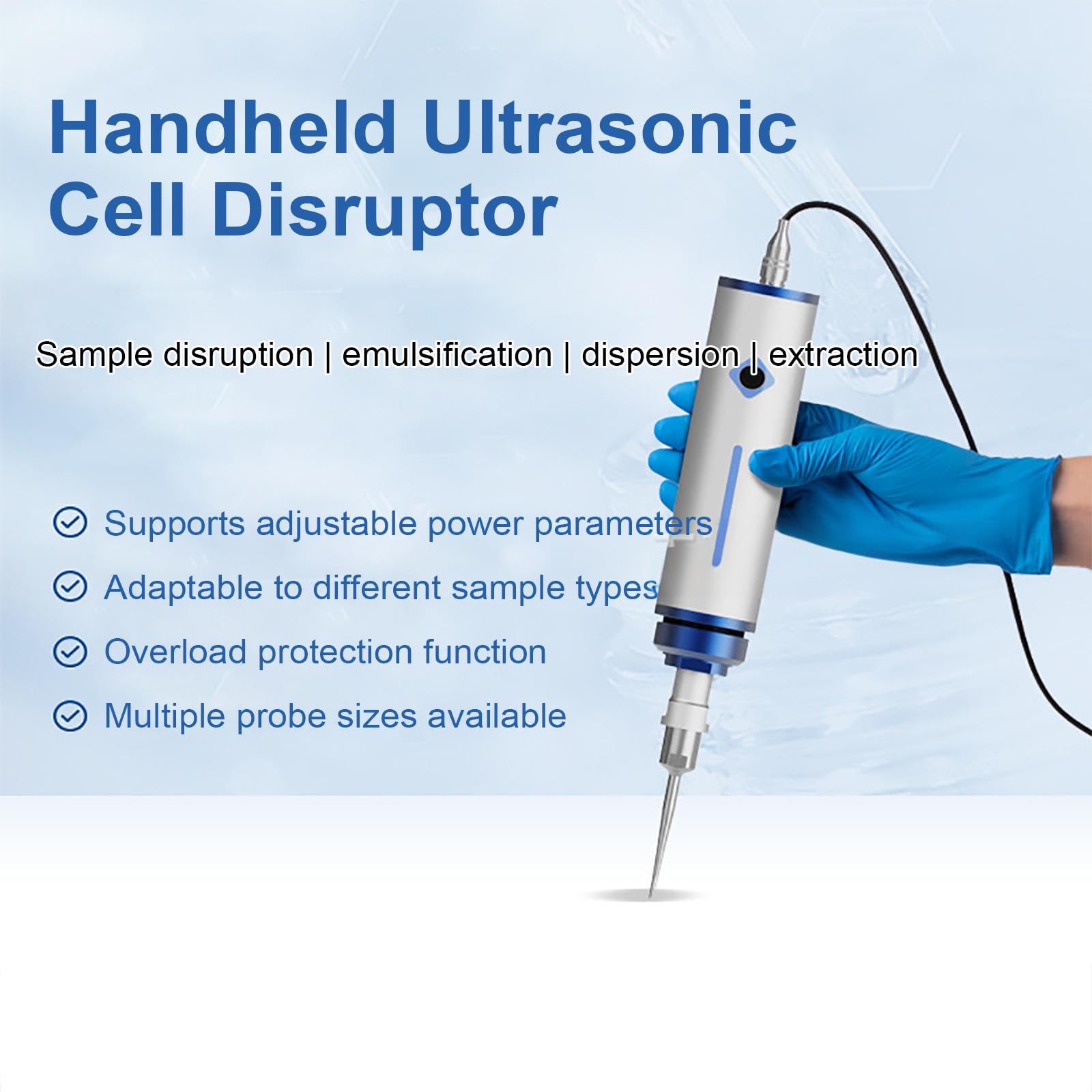 Handheld Ultrasonic Cell Disruptor

Sample disruption | emulsification | dispersion | extraction

Supports adjustable power parameters

Adaptable to different sample types

Overload protection function

Multiple probe sizes available